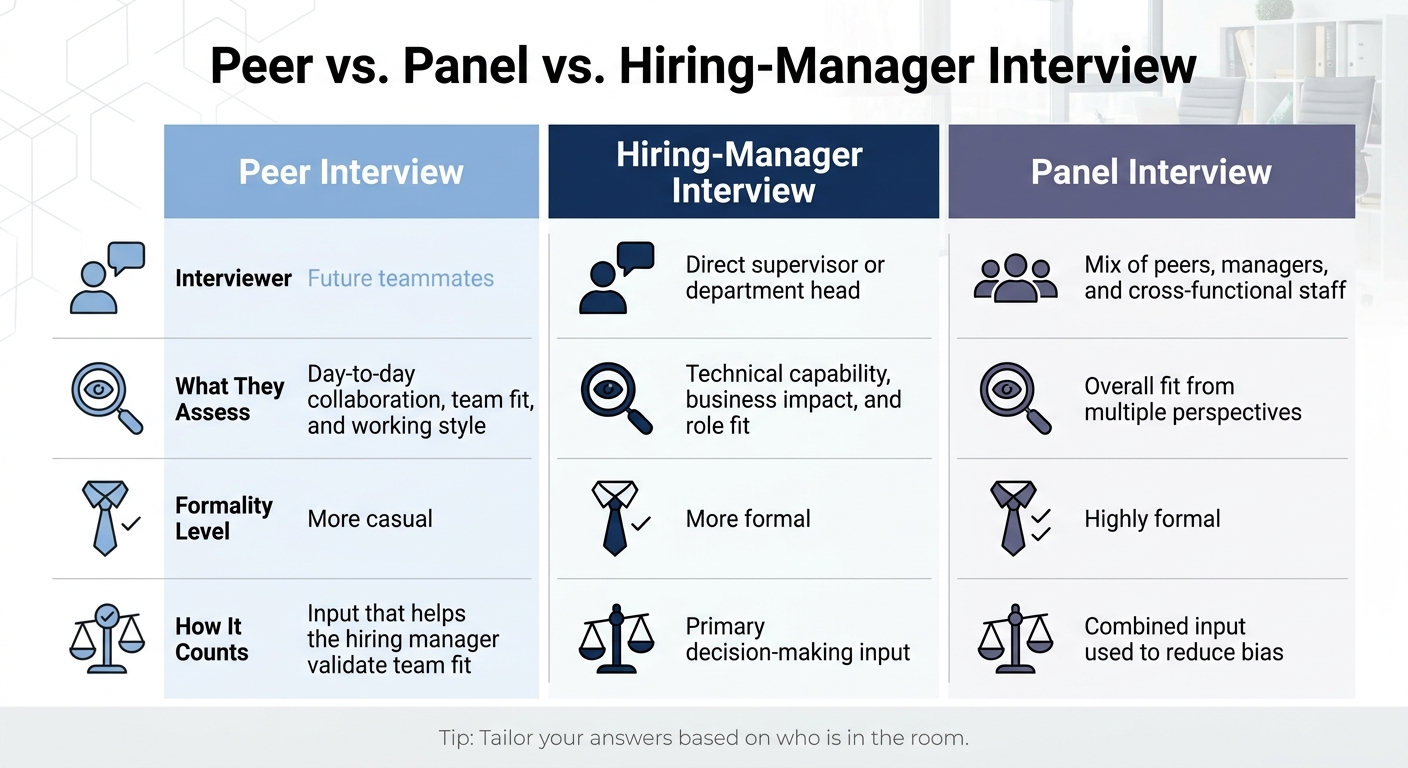 Peer vs. Panel vs. Hiring-Manager Interview

| | Peer Interview | Hiring-Manager Interview | Panel Interview |
|---|---|---|---|
| Interviewer | Future teammates | Direct supervisor or department head | Mix of peers, managers, and cross-functional staff |
| What They Assess | Day-to-day collaboration, team fit, and working style | Technical capability, business impact, and role fit | Overall fit from multiple perspectives |
| Formality Level | More casual | More formal | Highly formal |
| How It Counts | Input that helps the hiring manager validate team fit | Primary decision-making input | Combined input used to reduce bias |

Tip: Tailor your answers based on who is in the room.